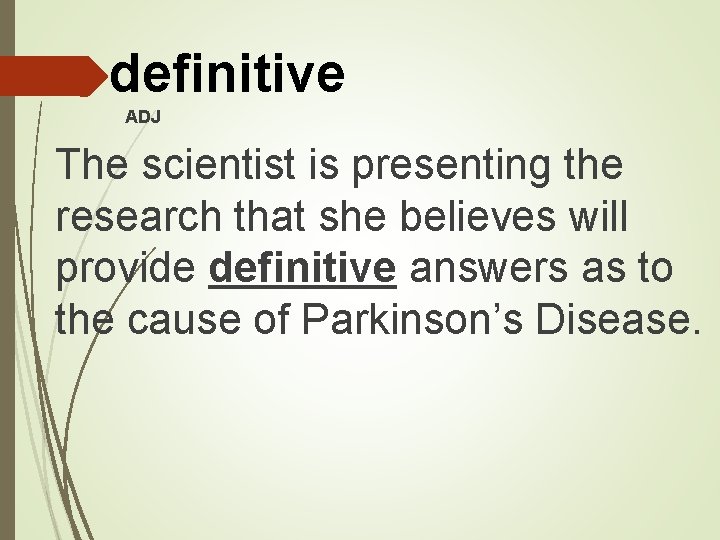 definitive

ADJ

The scientist is presenting the research that she believes will provide definitive answers as to the cause of Parkinson’s Disease.